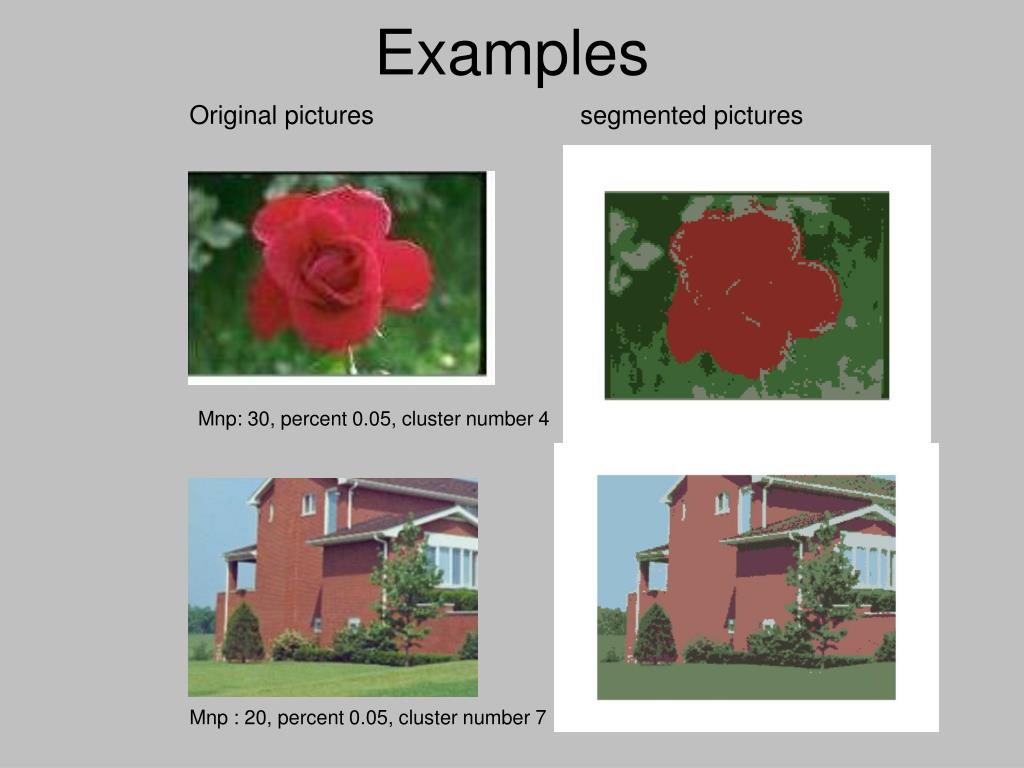 Examples

Original pictures

segmented pictures

Mnp: 30, percent 0.05, cluster number 4

Mnp : 20, percent 0.05, cluster number 7